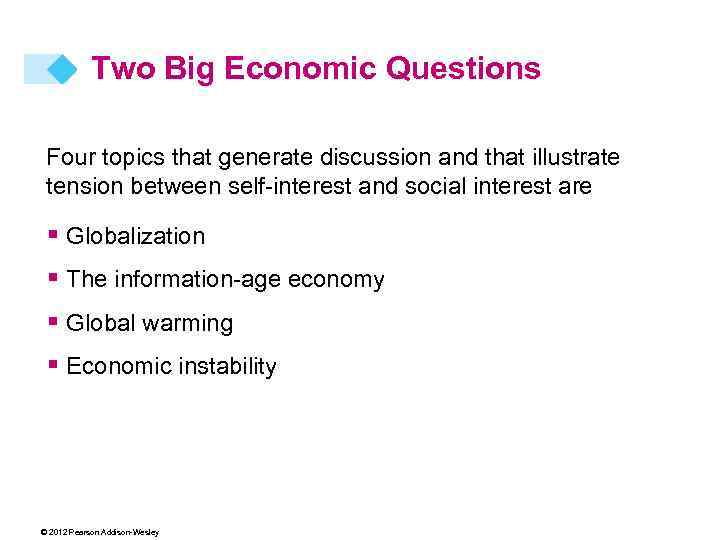 Two Big Economic Questions

Four topics that generate discussion and that illustrate tension between self-interest and social interest are

▪ Globalization

▪ The information-age economy

▪ Global warming

▪ Economic instability

© 2012 Pearson Addison-Wesley